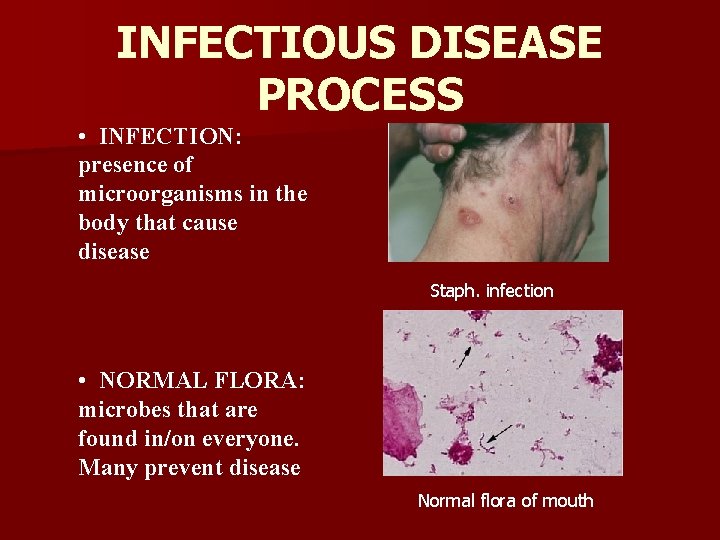 INFECTIOUS DISEASE PROCESS

• INFECTION: presence of microorganisms in the body that cause disease

Staph. infection

• NORMAL FLORA: microbes that are found in/on everyone. Many prevent disease

Normal flora of mouth